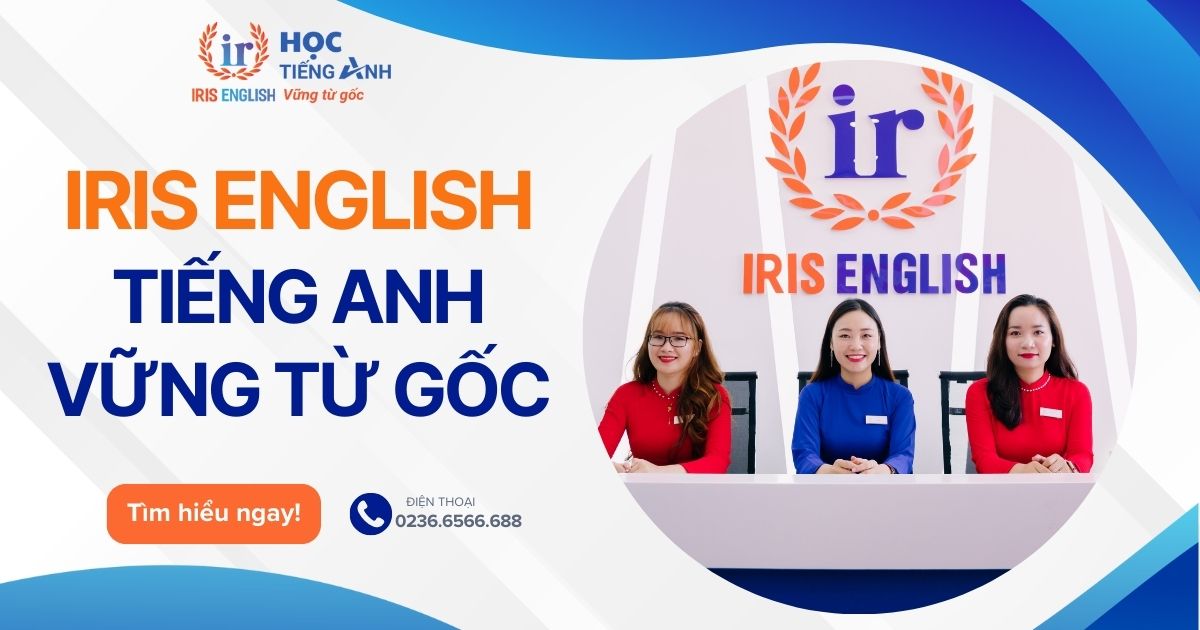 ir
IRIS ENGLISH
HỌC TIẾNG ANH
Vững từ gốc

IRIS ENGLISH
TIẾNG ANH
VỮNG TỪ GỐC

Tìm hiểu ngay!

ĐIỆN THOẠI
0236.6566.688

ir
IRIS ENGLISH